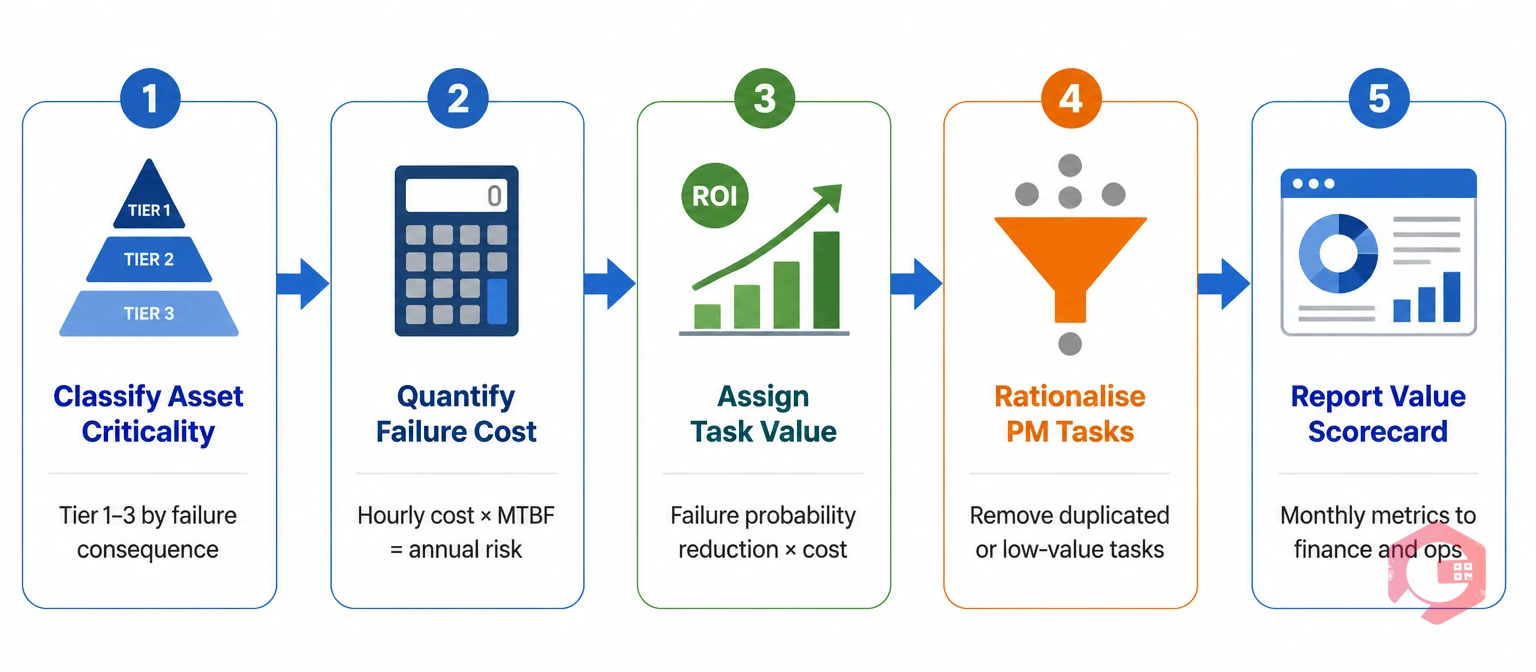 1

TIER 1
TIER 2
TIER 3

Classify Asset Criticality

Tier 1–3 by failure consequence

2

0

Quantify Failure Cost

Hourly cost × MTBF = annual risk

3

ROI

Assign Task Value

Failure probability reduction × cost

4

Rationalise PM Tasks

Remove duplicated or low-value tasks

5

Report Value Scorecard

Monthly metrics to finance and ops